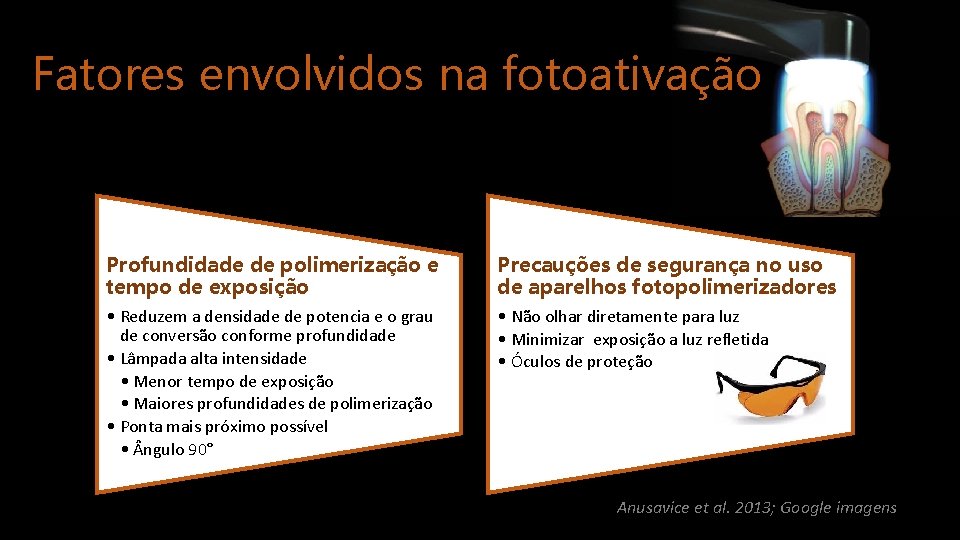 Fatores envolvidos na fotoativação

Profundidade de polimerização e tempo de exposição

• Reduzem a densidade de potencia e o grau de conversão conforme profundidade
• Lâmpada alta intensidade
• Menor tempo de exposição
• Maiores profundidades de polimerização
• Ponta mais próximo possível
• Ângulo 90°

Precauções de segurança no uso de aparelhos fotopolimerizadores

• Não olhar diretamente para luz
• Minimizar exposição a luz refletida
• Óculos de proteção

Anusavice et al. 2013; Google imagens